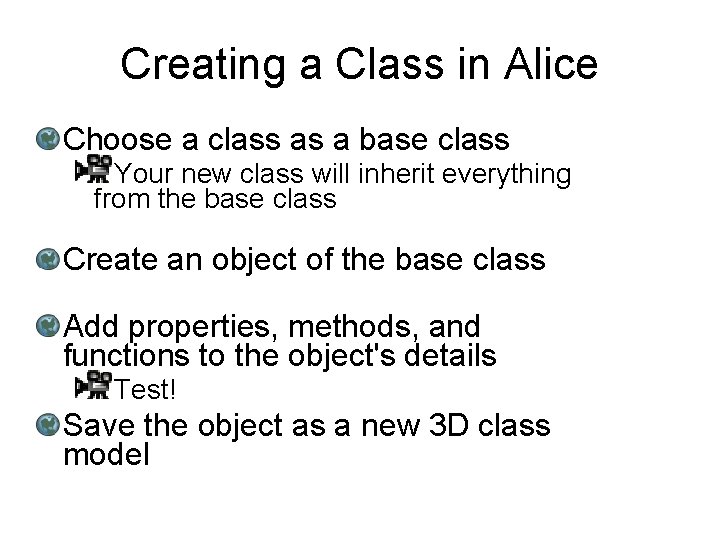 Creating a Class in Alice

Choose a class as a base class

Your new class will inherit everything from the base class

Create an object of the base class

Add properties, methods, and functions to the object's details

Test!

Save the object as a new 3D class model